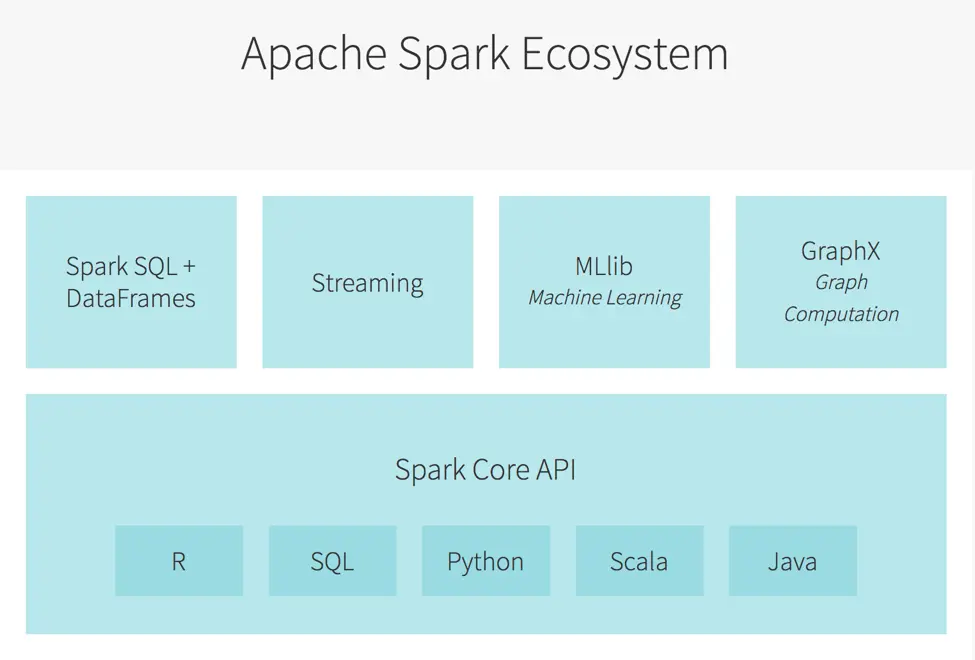 Apache Spark Ecosystem

Spark SQL + DataFrames

Streaming

MLlib
Machine Learning

GraphX
Graph Computation

Spark Core API

R

SQL

Python

Scala

Java